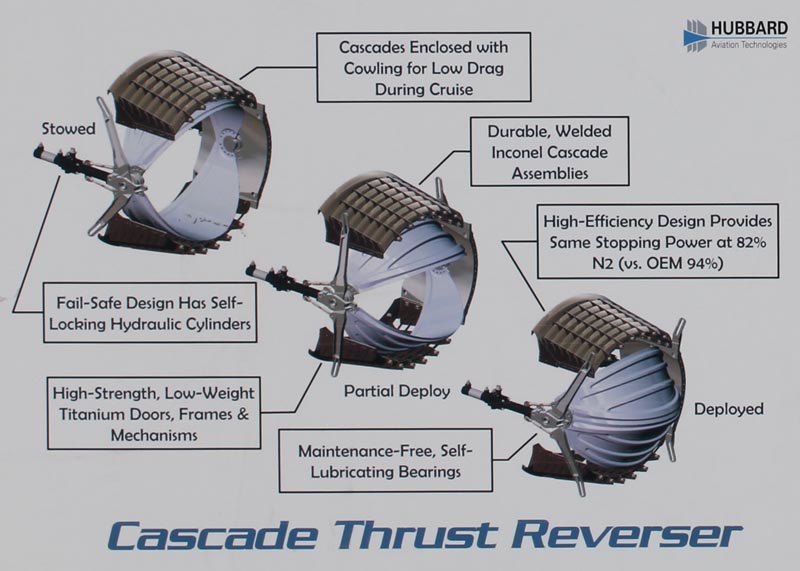 HUBBARD
Aviation Technologies

Cascades Enclosed with Cowling for Low Drag During Cruise

Stowed

Durable, Welded Inconel Cascade Assemblies

High-Efficiency Design Provides Same Stopping Power at 82% N2 (vs. OEM 94%)

Fail-Safe Design Has Self-Locking Hydraulic Cylinders

High-Strength, Low-Weight Titanium Doors, Frames & Mechanisms

Partial Deploy

Deployed

Maintenance-Free, Self-Lubricating Bearings

Cascade Thrust Reverser